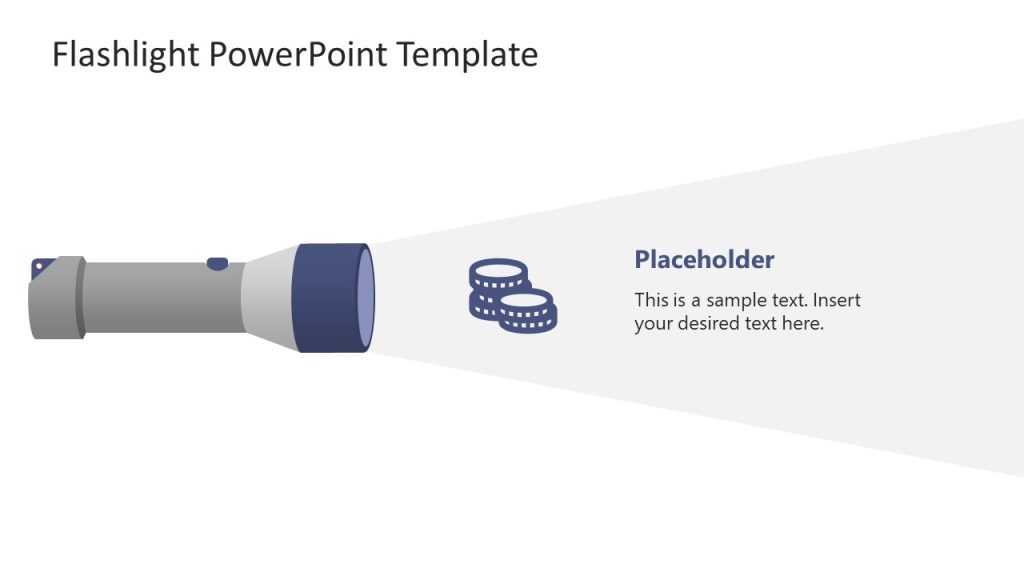 Flashlight PowerPoint Template

Placeholder

This is a sample text. Insert your desired text here.